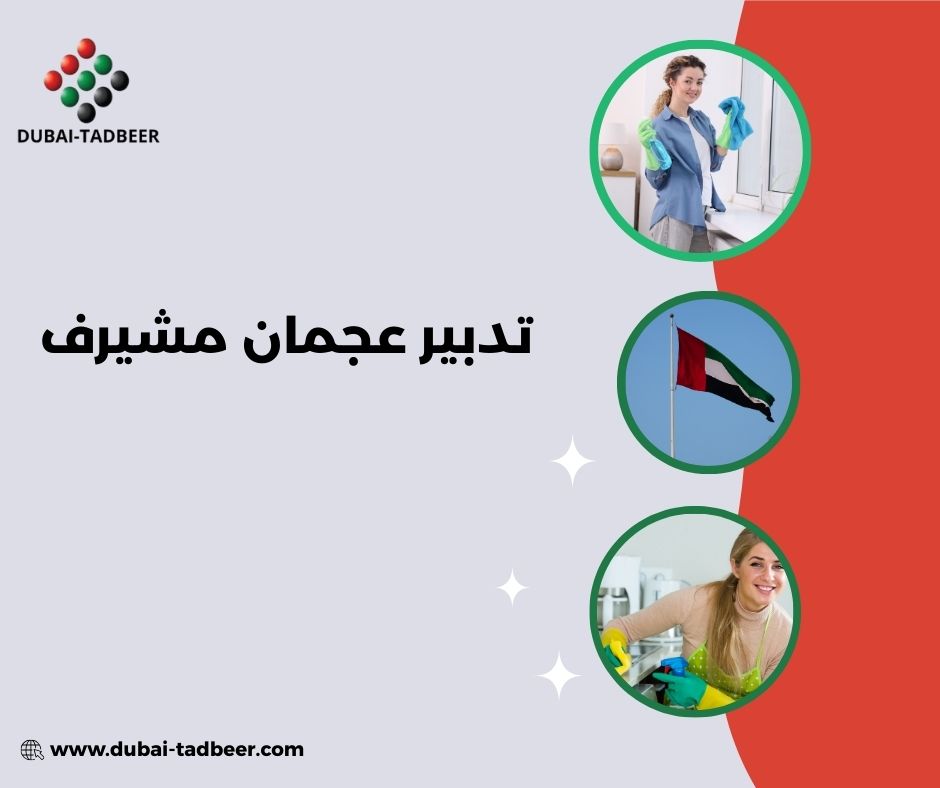 DUBAI-TADBEER

تدبير عجمان مشيرف

www.dubai-tadbeer.com